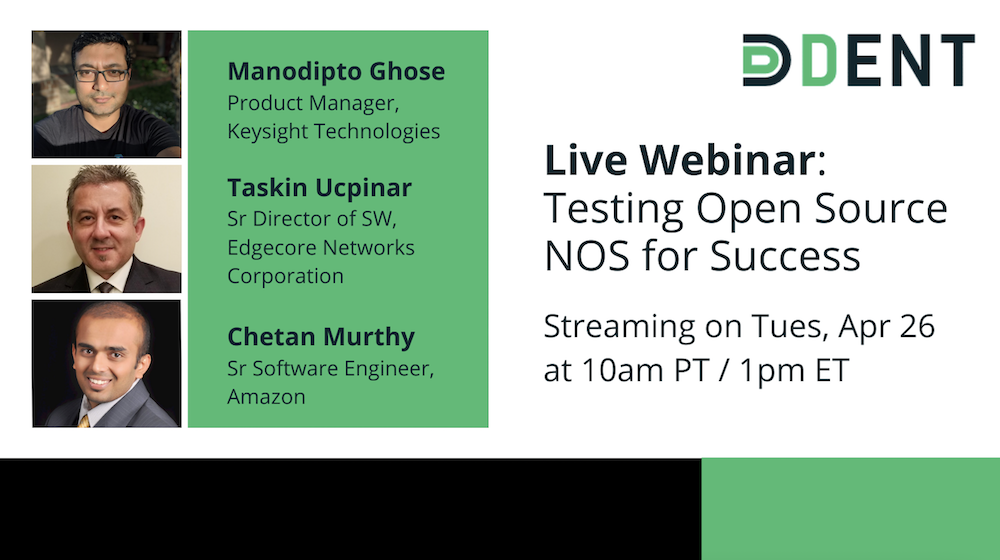 Manodipto Ghose
Product Manager, Keysight Technologies

Taskin Ucpinar
Sr Director of SW, Edgecore Networks Corporation

Chetan Murthy
Sr Software Engineer, Amazon

DENT

Live Webinar: Testing Open Source NOS for Success

Streaming on Tues, Apr 26 at 10am PT / 1pm ET